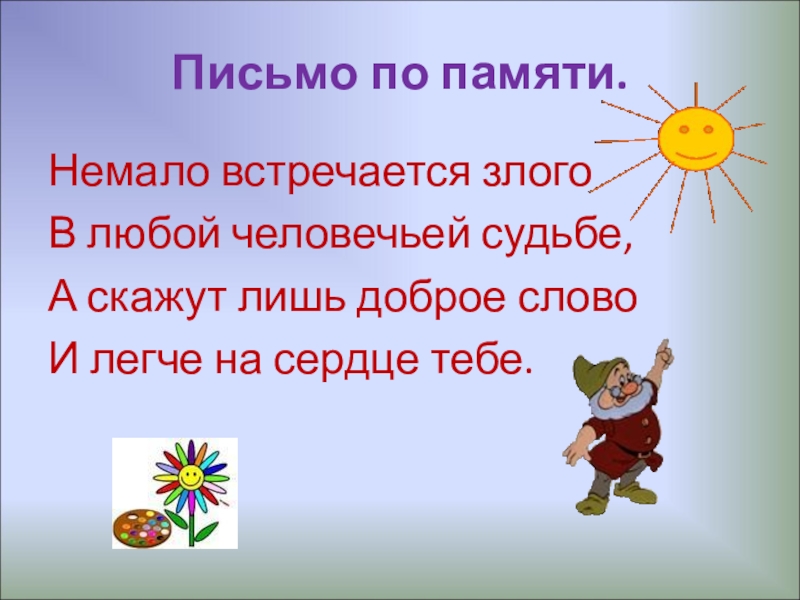 Письмо по памяти.

Немало встречается злого
В любой человечьей судьбе,
А скажут лишь доброе слово
И легче на сердце тебе.